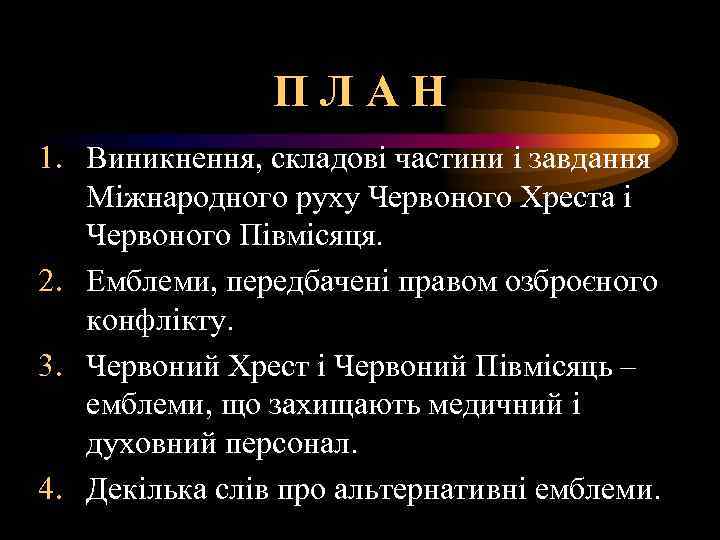 П Л А Н

1. Виникнення, складові частини і завдання Міжнародного руху Червоного Хреста і Червоного Півмісяця.
2. Емблеми, передбачені правом озброєного конфлікту.
3. Червоний Хрест і Червоний Півмісяць – емблеми, що захищають медичний і духовний персонал.
4. Декілька слів про альтернативні емблеми.